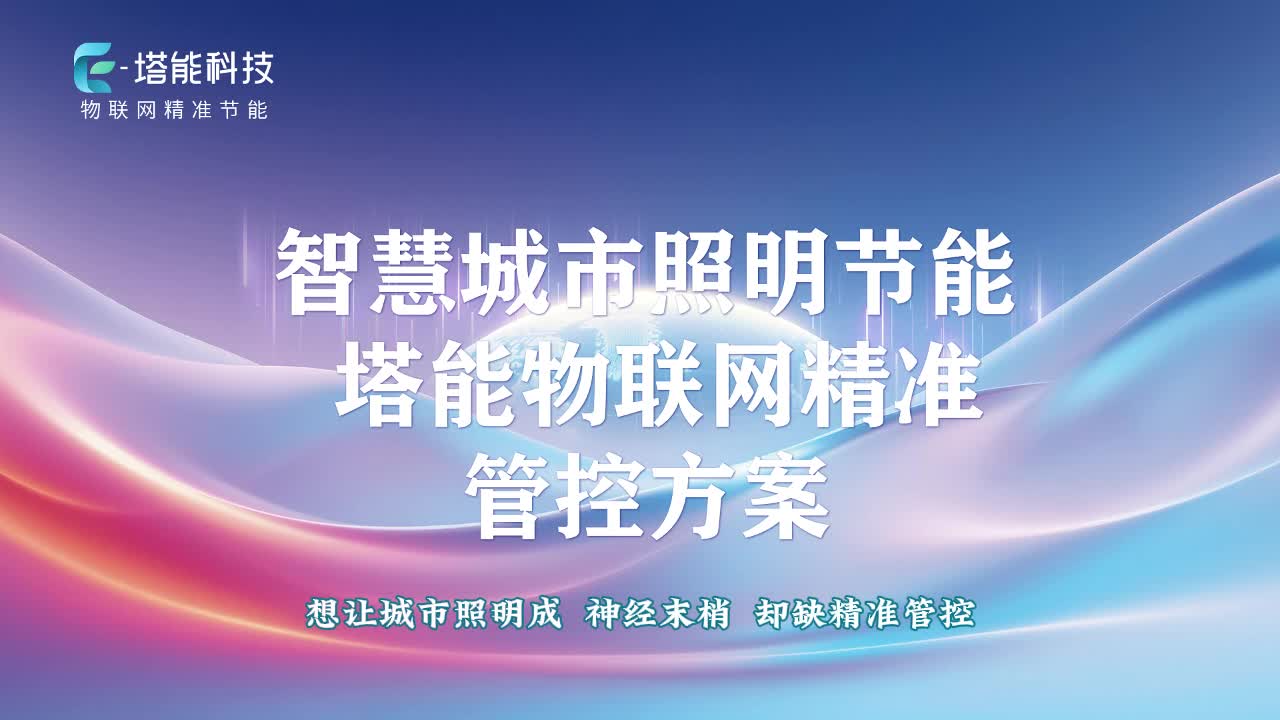 E-塔能科技
物联网精准节能

智慧城市照明节能
塔能物联网精准
管控方案

想让城市照明成 神经末梢 却缺精准管控